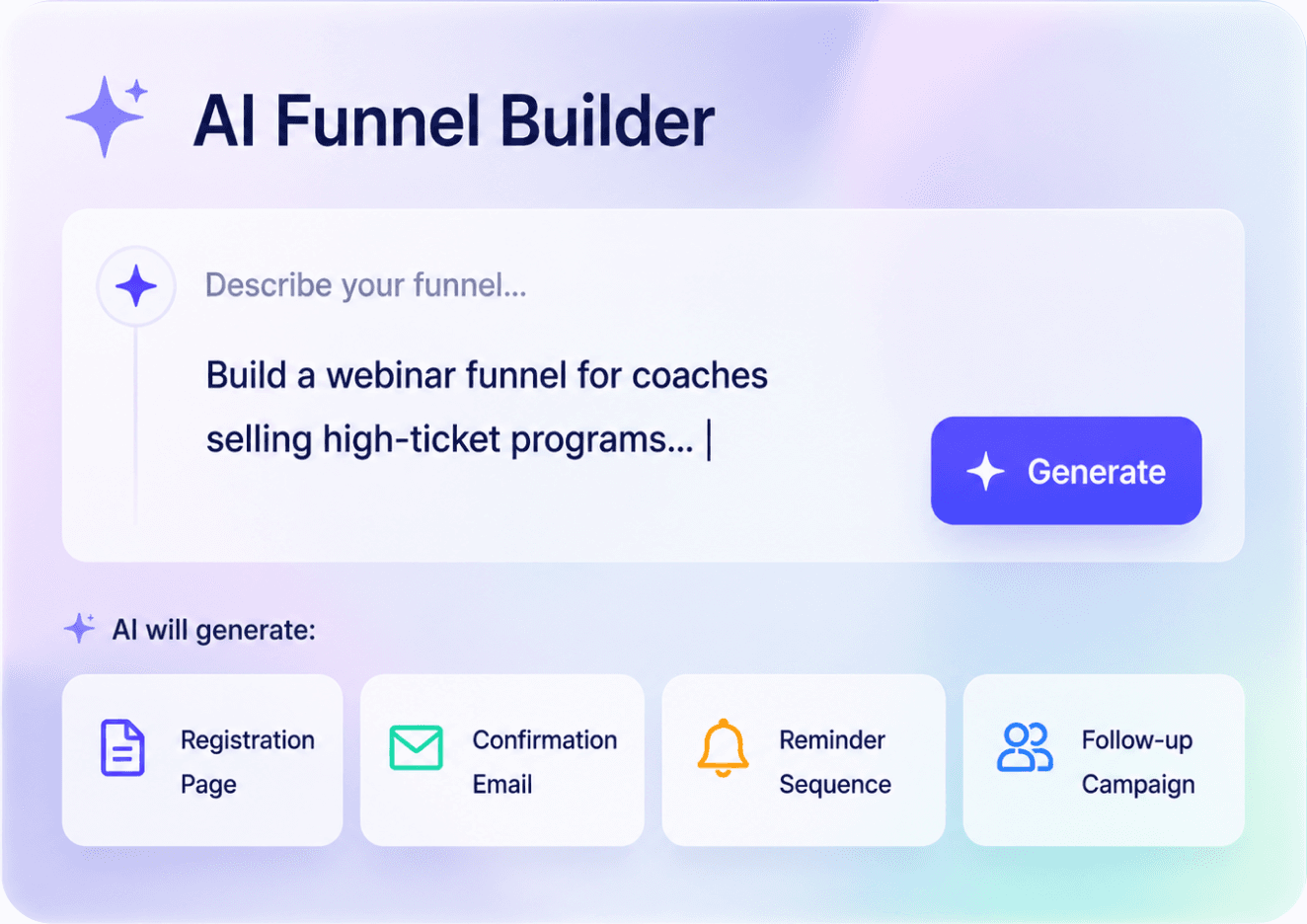 AI Funnel Builder

Describe your funnel...

Build a webinar funnel for coaches selling high-ticket programs...

Generate

AI will generate:

Registration Page

Confirmation Email

Reminder Sequence

Follow-up Campaign